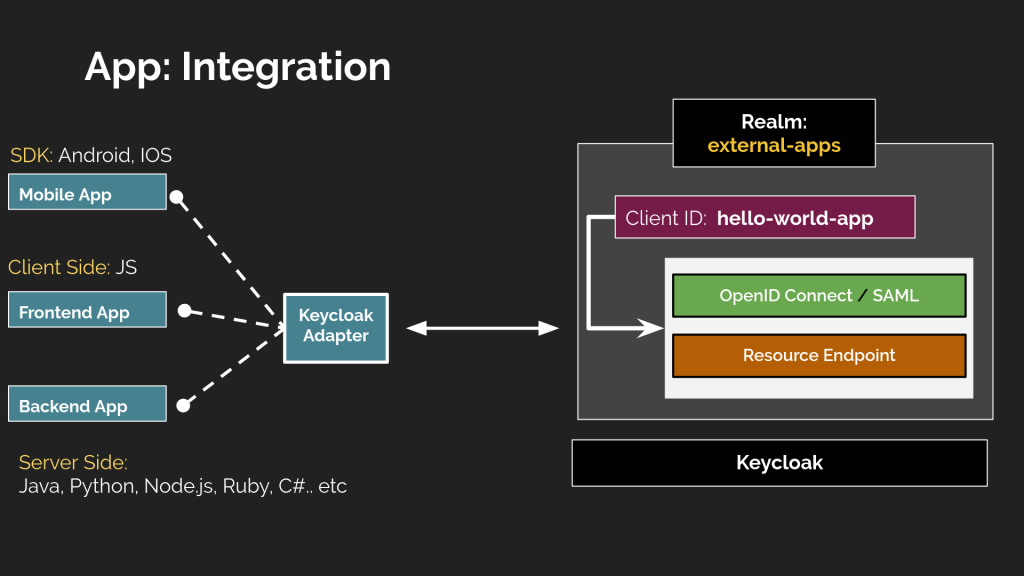 App: Integration

SDK: Android, IOS

Mobile App

Client Side: JS

Frontend App

Backend App

Server Side:
Java, Python, Node.js, Ruby, C#.. etc

Keycloak Adapter

Realm:
external-apps

Client ID: hello-world-app

OpenID Connect / SAML

Resource Endpoint

Keycloak